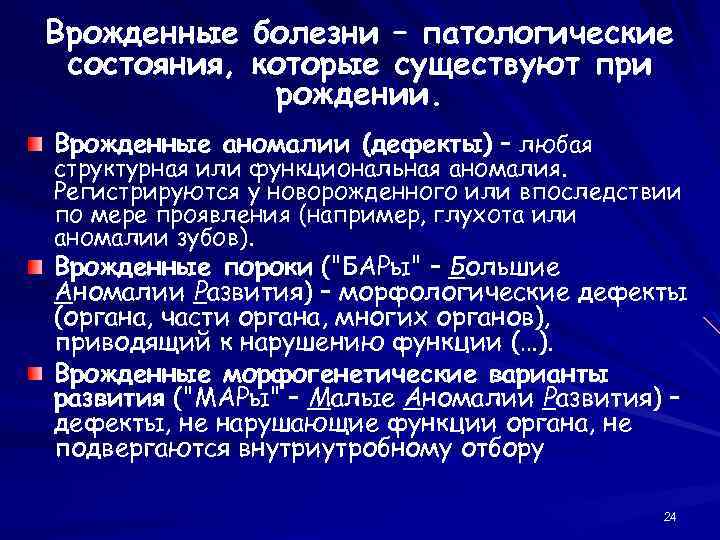 Врожденные болезни – патологические состояния, которые существуют при рождении.

Врожденные аномалии (дефекты) – любая структурная или функциональная аномалия. Регистрируются у новорожденного или впоследствии по мере проявления (например, глухота или аномалии зубов).

Врожденные пороки ("БАРы" – Большие Аномалии Развития) – морфологические дефекты (органа, части органа, многих органов), приводящий к нарушению функции (…).

Врожденные морфогенетические варианты развития ("МАРы" – Малые Аномалии Развития) – дефекты, не нарушающие функции органа, не подвергаются внутриутробному отбору

24